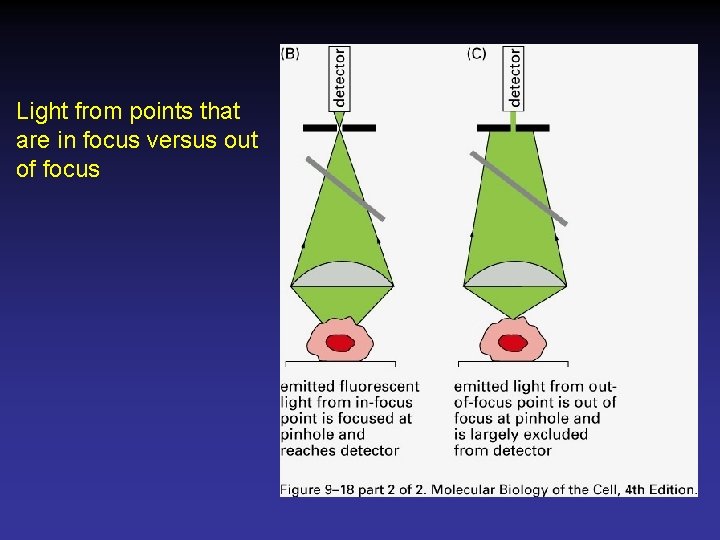 Light from points that are in focus versus out of focus

(B)

detector

emitted fluorescent light from in-focus point is focused at pinhole and reaches detector

(C)

detector

emitted light from out-of-focus point is out of focus at pinhole and is largely excluded from detector

Figure 9–18 part 2 of 2. Molecular Biology of the Cell, 4th Edition.